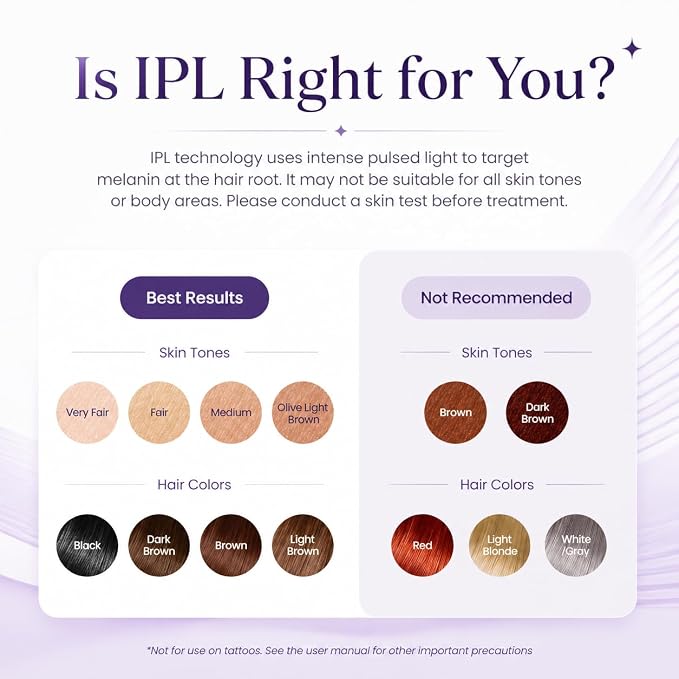 Is IPL Right for You?

IPL technology uses intense pulsed light to target melanin at the hair root. It may not be suitable for all skin tones or body areas. Please conduct a skin test before treatment.

Best Results

Skin Tones

Very Fair
Fair
Medium
Olive Light Brown

Hair Colors

Black
Dark Brown
Brown
Light Brown

Not Recommended

Skin Tones

Brown
Dark Brown

Hair Colors

Red
Light Blonde
White /Gray

*Not for use on tattoos. See the user manual for other important precautions